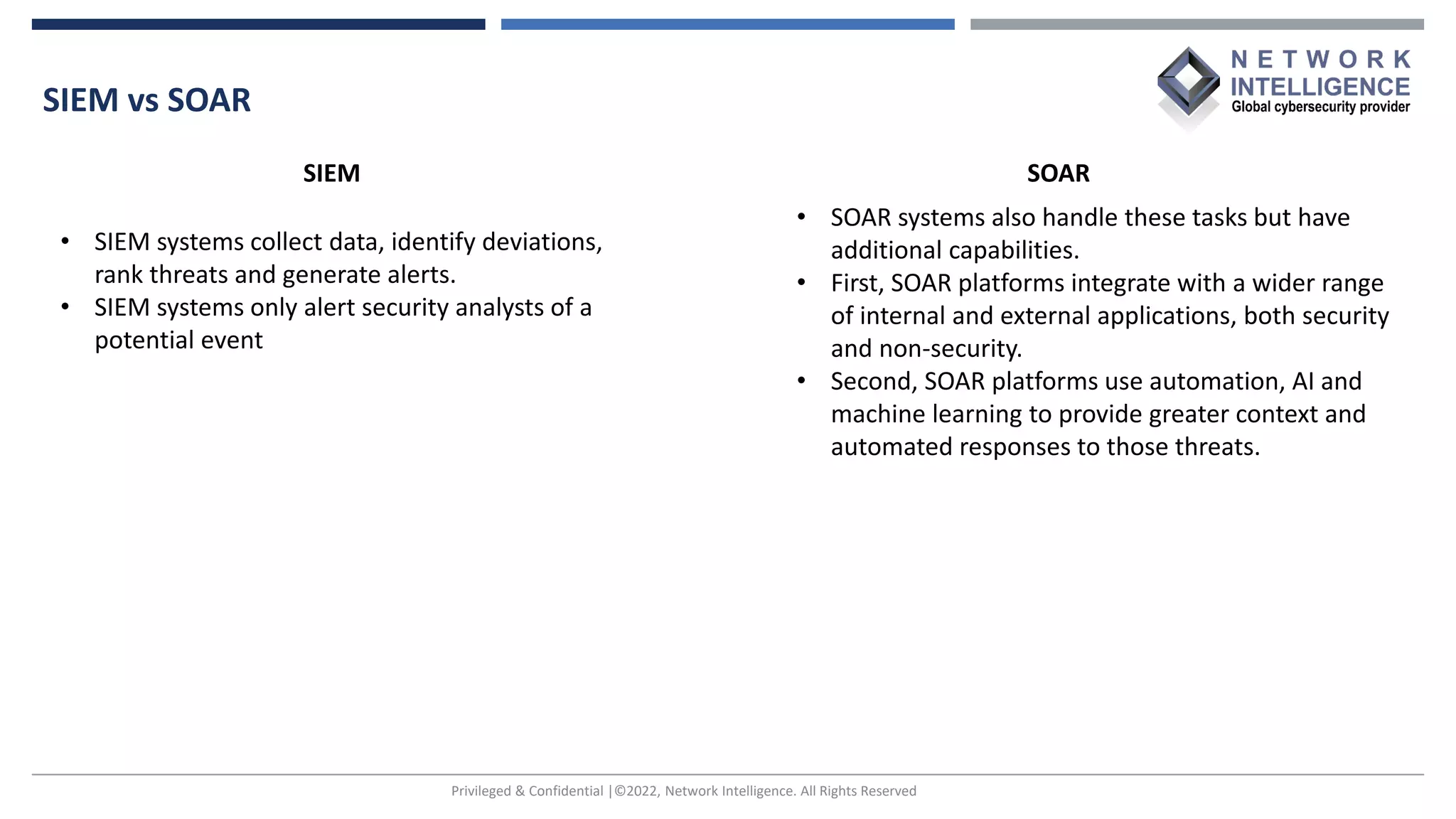 SIEM vs SOAR

NETWORK
INTELLIGENCE
Global cybersecurity provider

SIEM

• SIEM systems collect data, identify deviations, rank threats and generate alerts.
• SIEM systems only alert security analysts of a potential event

SOAR

• SOAR systems also handle these tasks but have additional capabilities.
• First, SOAR platforms integrate with a wider range of internal and external applications, both security and non-security.
• Second, SOAR platforms use automation, AI and machine learning to provide greater context and automated responses to those threats.

Privileged & Confidential |©2022, Network Intelligence. All Rights Reserved